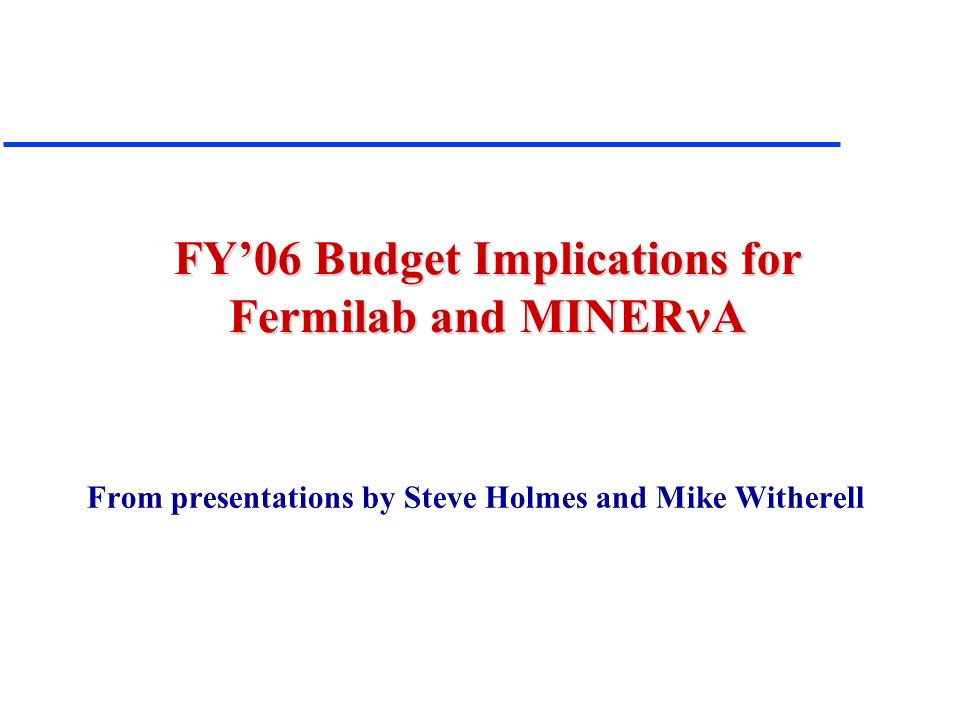 FY’06 Budget Implications for Fermilab and MINERνA

From presentations by Steve Holmes and Mike Witherell